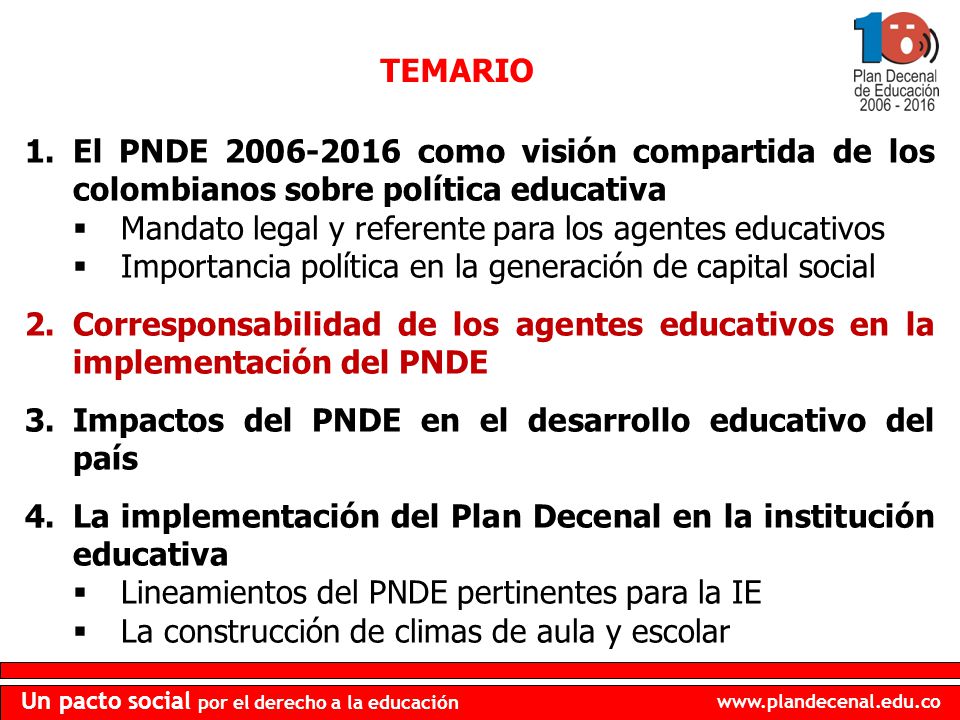 10
Plan Decenal de Educación 2006 - 2016

TEMARIO

1. El PNDE 2006-2016 como visión compartida de los colombianos sobre política educativa
▪ Mandato legal y referente para los agentes educativos
▪ Importancia política en la generación de capital social

2. Corresponsabilidad de los agentes educativos en la implementación del PNDE

3. Impactos del PNDE en el desarrollo educativo del país

4. La implementación del Plan Decenal en la institución educativa
▪ Lineamientos del PNDE pertinentes para la IE
▪ La construcción de climas de aula y escolar

Un pacto social por el derecho a la educación

www.plandecenal.edu.co